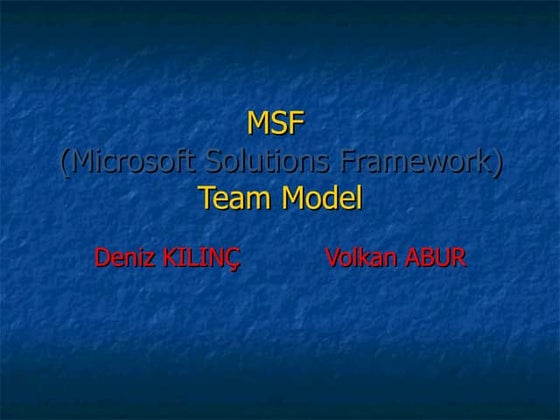 MSF
(Microsoft Solutions Framework)
Team Model

Deniz KILINÇ Volkan ABUR